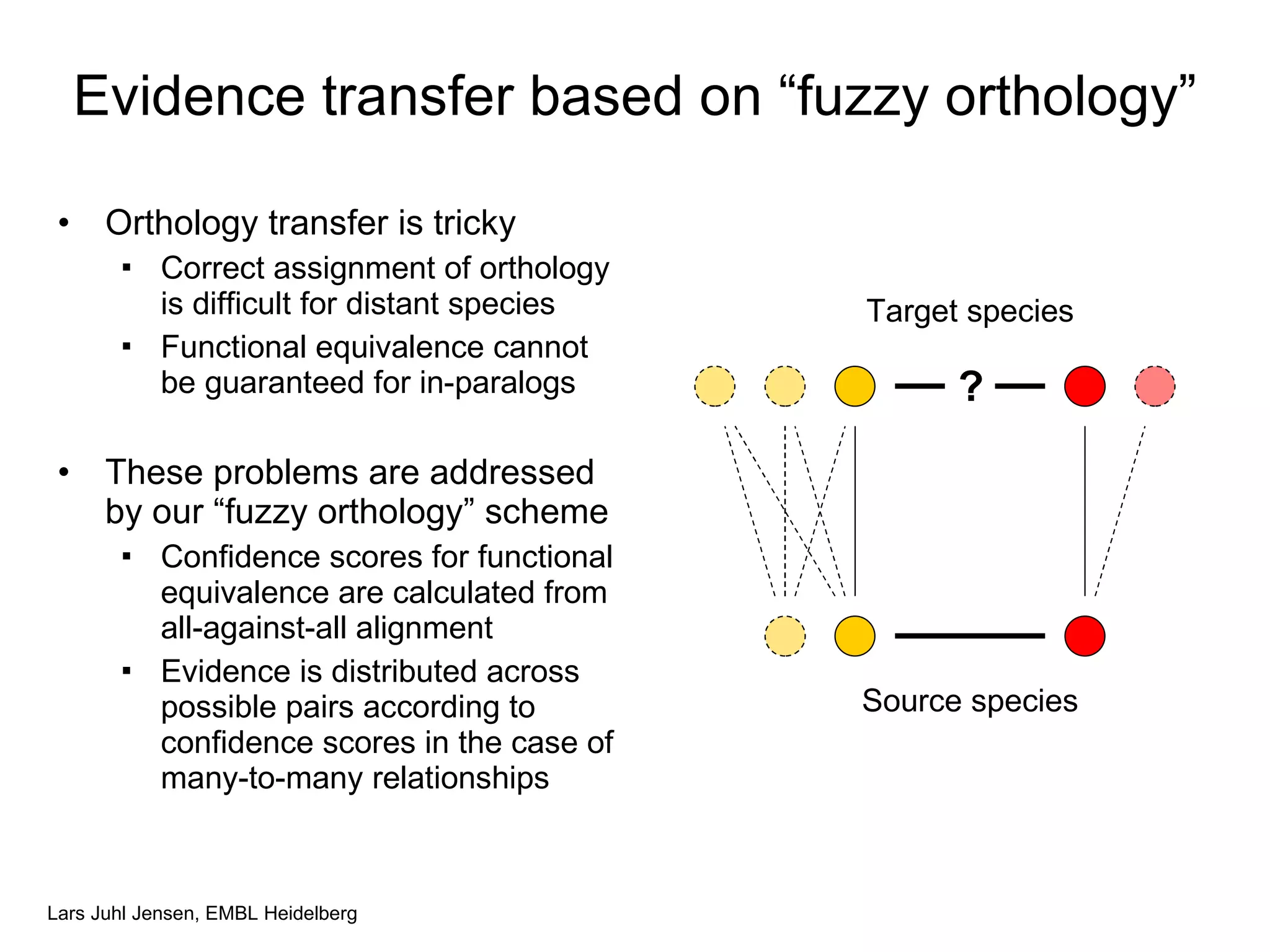 Evidence transfer based on “fuzzy orthology”

• Orthology transfer is tricky
 ▪ Correct assignment of orthology is difficult for distant species
 ▪ Functional equivalence cannot be guaranteed for in-paralogs

• These problems are addressed by our “fuzzy orthology” scheme
 ▪ Confidence scores for functional equivalence are calculated from all-against-all alignment
 ▪ Evidence is distributed across possible pairs according to confidence scores in the case of many-to-many relationships

Target species

?

Source species

Lars Juhl Jensen, EMBL Heidelberg